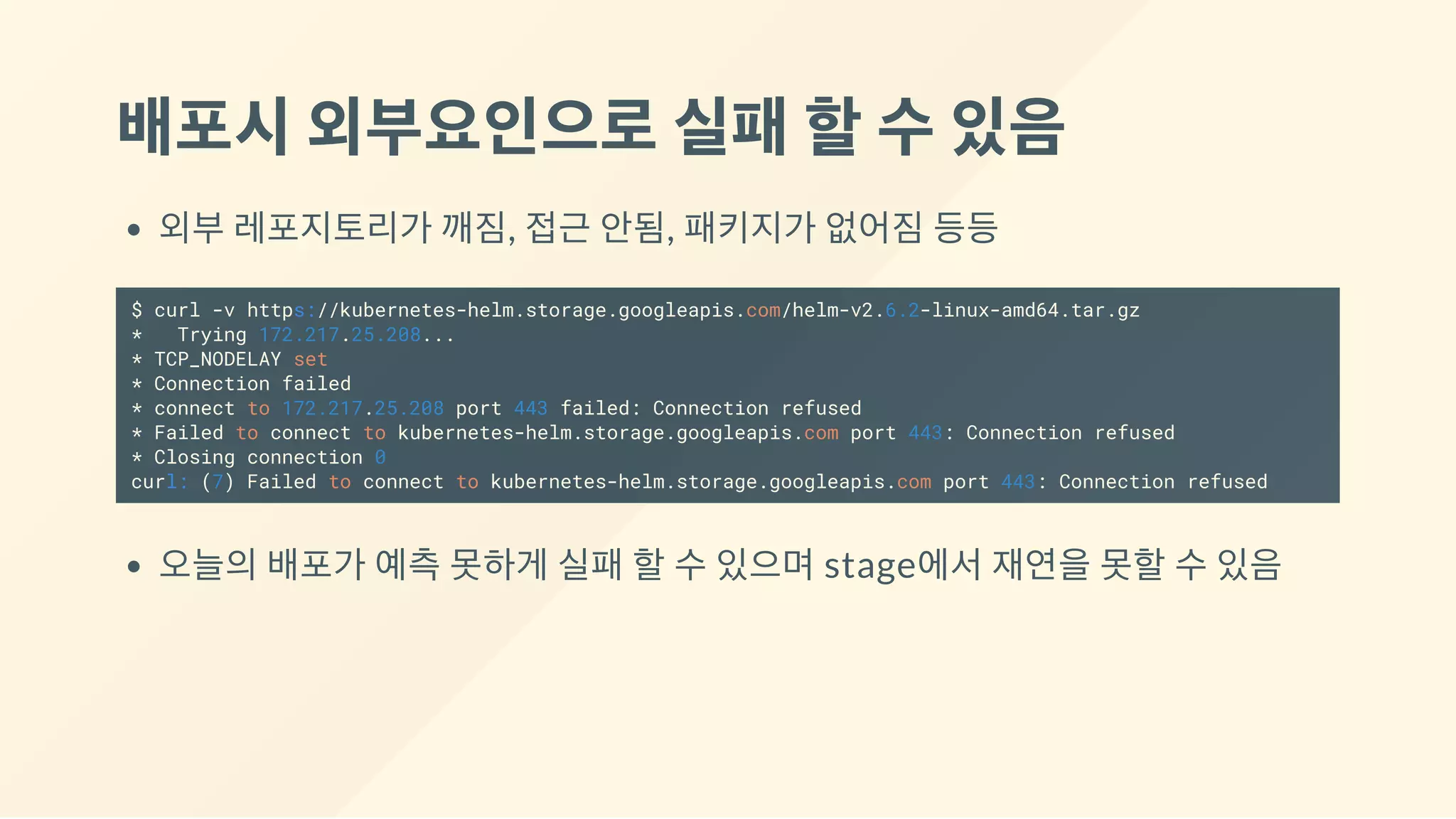 배포시 외부요인으로 실패 할 수 있음

• 외부 레포지토리가 깨짐, 접근 안됨, 패키지가 없어짐 등등

$ curl -v https://kubernetes-helm.storage.googleapis.com/helm-v2.6.2-linux-amd64.tar.gz
*   Trying 172.217.25.208...
* TCP_NODELAY set
* Connection failed
* connect to 172.217.25.208 port 443 failed: Connection refused
* Failed to connect to kubernetes-helm.storage.googleapis.com port 443: Connection refused
* Closing connection 0
curl: (7) Failed to connect to kubernetes-helm.storage.googleapis.com port 443: Connection refused

• 오늘의 배포가 예측 못하게 실패 할 수 있으며 stage에서 재연을 못할 수 있음